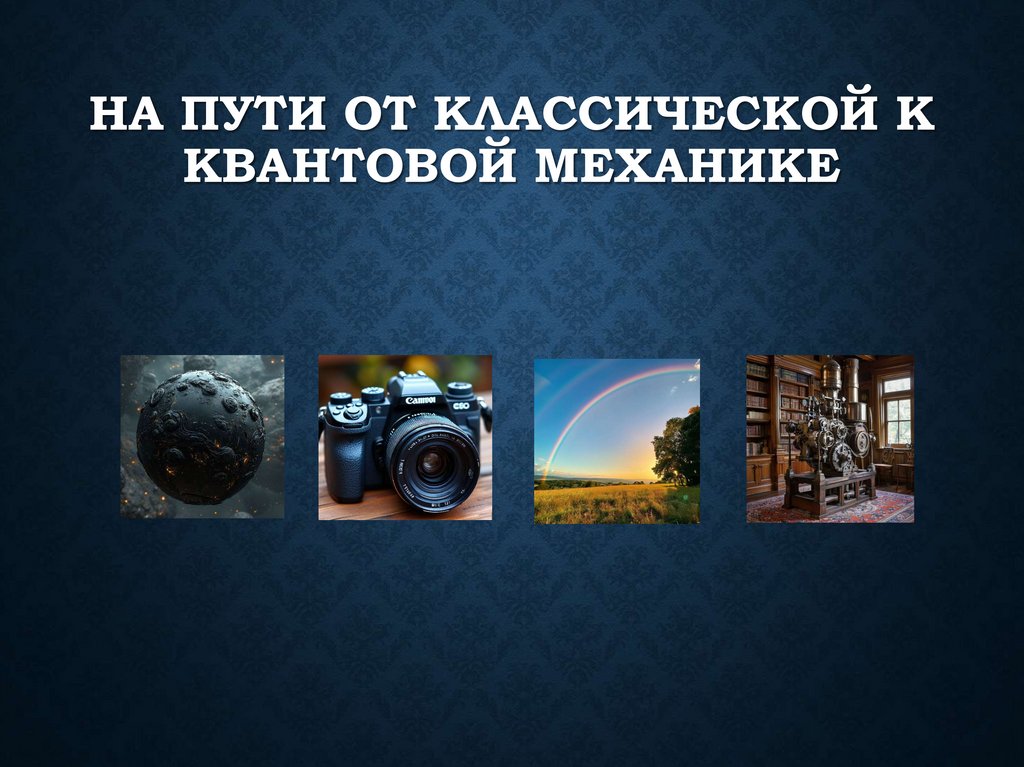 НА ПУТИ ОТ КЛАССИЧЕСКОЙ К КВАНТОВОЙ МЕХАНИКЕ

Canon